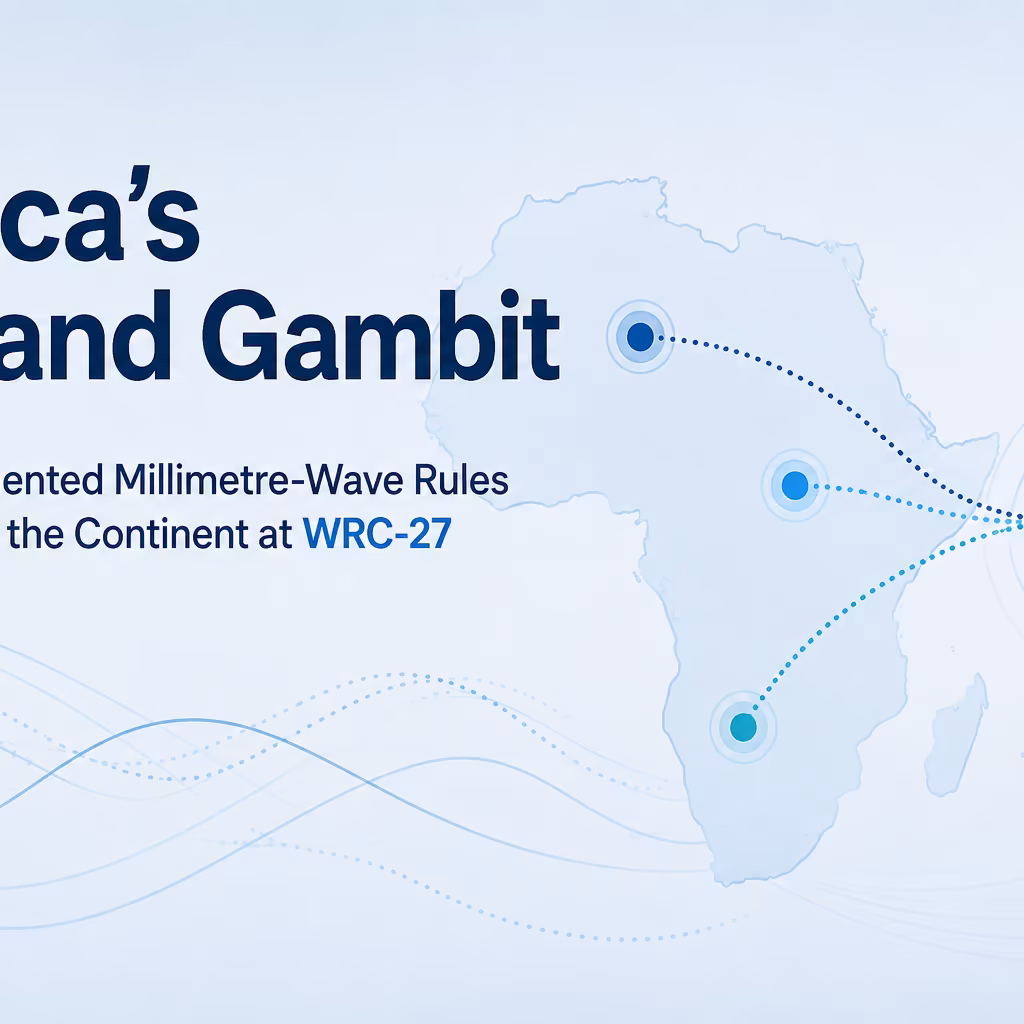 ca's
and Gambit

ented Millimetre-Wave Rules
the Continent at WRC-27